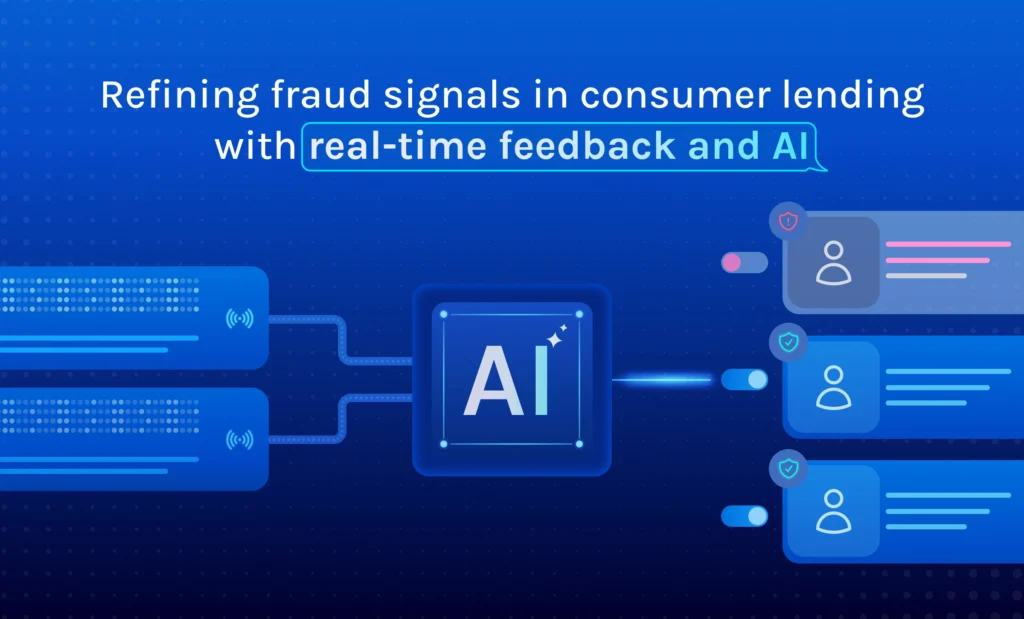 Refining fraud signals in consumer lending with real-time feedback and AI

AI